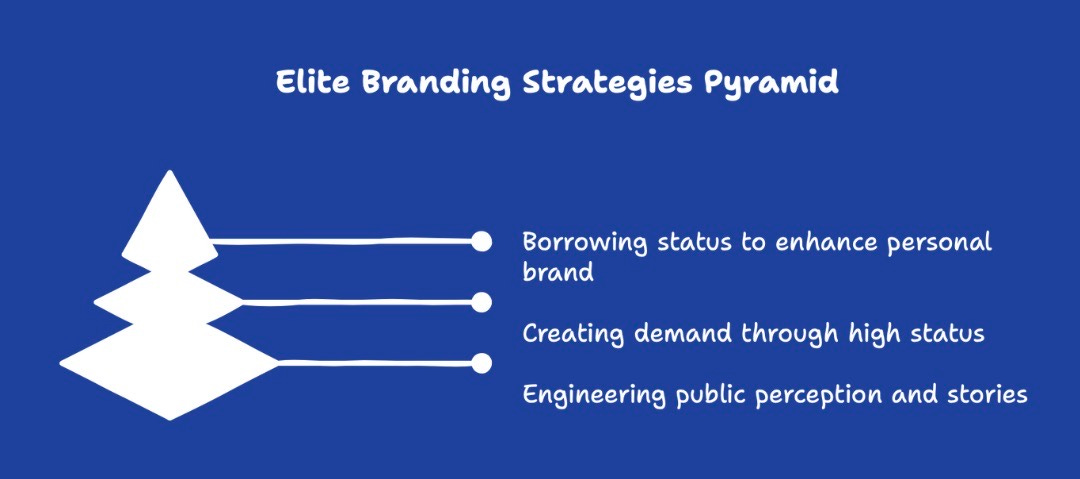 Elite Branding Strategies Pyramid

Borrowing status to enhance personal brand

Creating demand through high status

Engineering public perception and stories